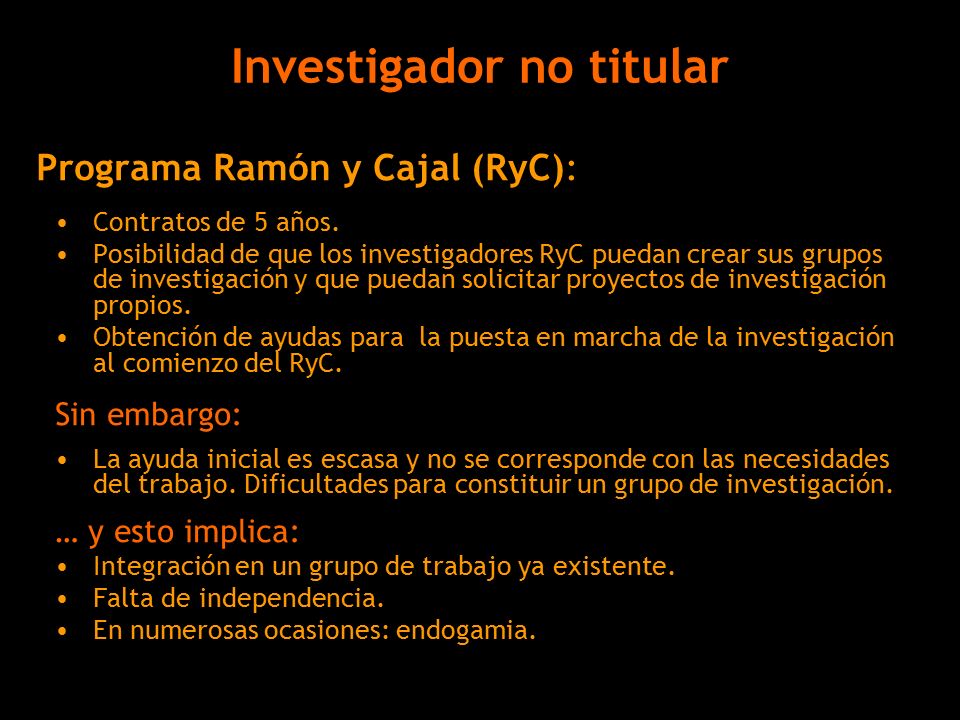 Investigador no titular

Programa Ramón y Cajal (RyC):

• Contratos de 5 años.
• Posibilidad de que los investigadores RyC puedan crear sus grupos de investigación y que puedan solicitar proyectos de investigación propios.
• Obtención de ayudas para la puesta en marcha de la investigación al comienzo del RyC.

Sin embargo:

• La ayuda inicial es escasa y no se corresponde con las necesidades del trabajo. Dificultades para constituir un grupo de investigación.

… y esto implica:

• Integración en un grupo de trabajo ya existente.
• Falta de independencia.
• En numerosas ocasiones: endogamia.